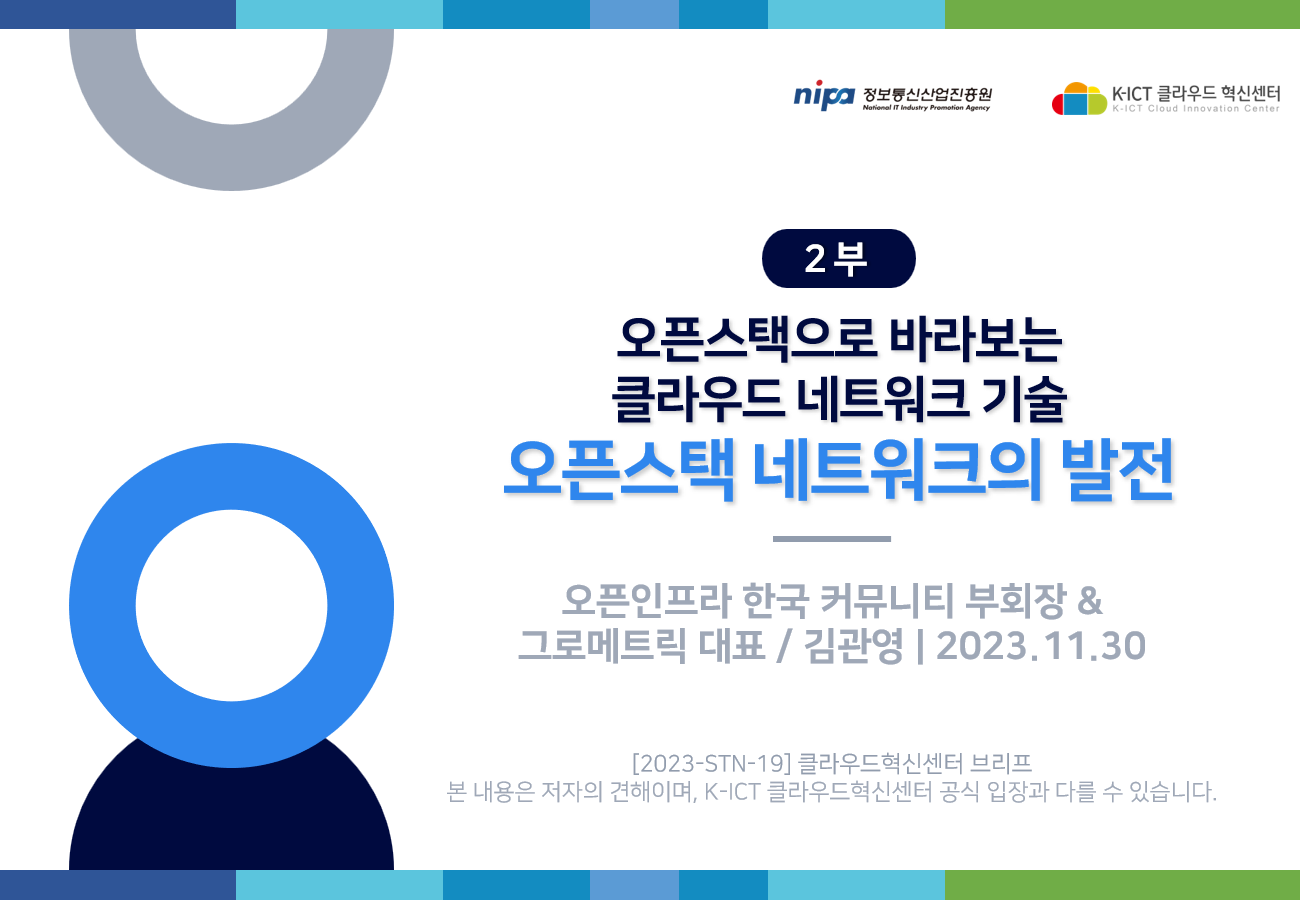 nipa 정보통신산업진흥원
National IT Industry Promotion Agency

K-ICT 클라우드 혁신센터
K-ICT Cloud Innovation Center

2부

오픈스택으로 바라보는
클라우드 네트워크 기술
오픈스택 네트워크의 발전

오픈인프라 한국 커뮤니티 부회장 &
그로메트릭 대표 / 김관영 | 2023.11.30

[2023-STN-19] 클라우드혁신센터 브리프
본 내용은 저자의 견해이며, K-ICT 클라우드혁신센터 공식 입장과 다를 수 있습니다.